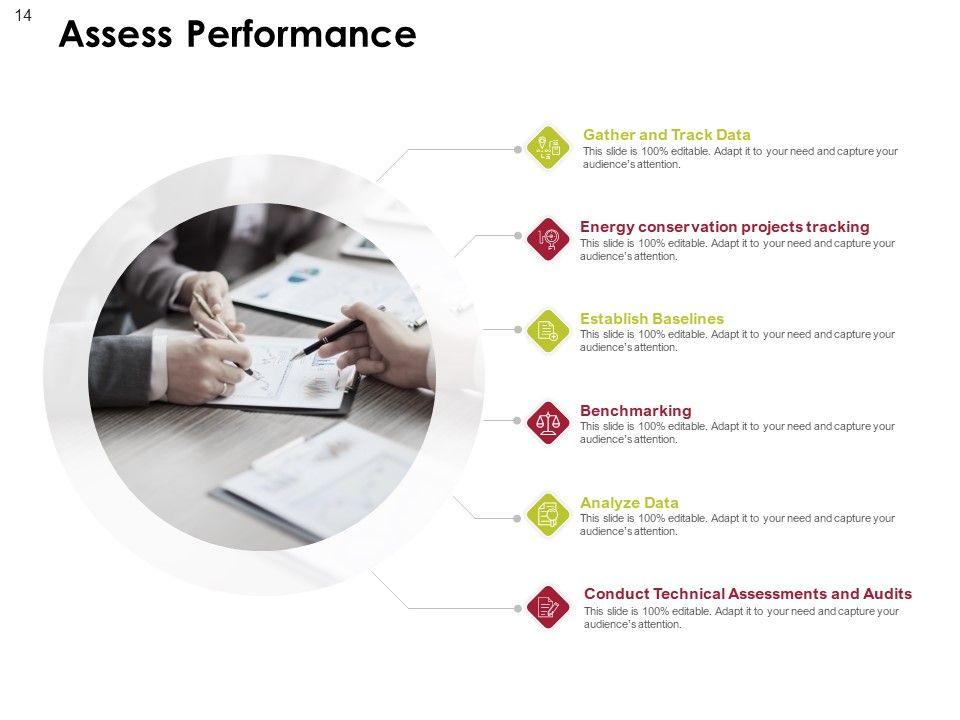 14

Assess Performance

Gather and Track Data
This slide is 100% editable. Adapt it to your need and capture your audience's attention.

Energy conservation projects tracking
This slide is 100% editable. Adapt it to your need and capture your audience's attention.

Establish Baselines
This slide is 100% editable. Adapt it to your need and capture your audience's attention.

Benchmarking
This slide is 100% editable. Adapt it to your need and capture your audience's attention.

Analyze Data
This slide is 100% editable. Adapt it to your need and capture your audience's attention.

Conduct Technical Assessments and Audits
This slide is 100% editable. Adapt it to your need and capture your audience's attention.